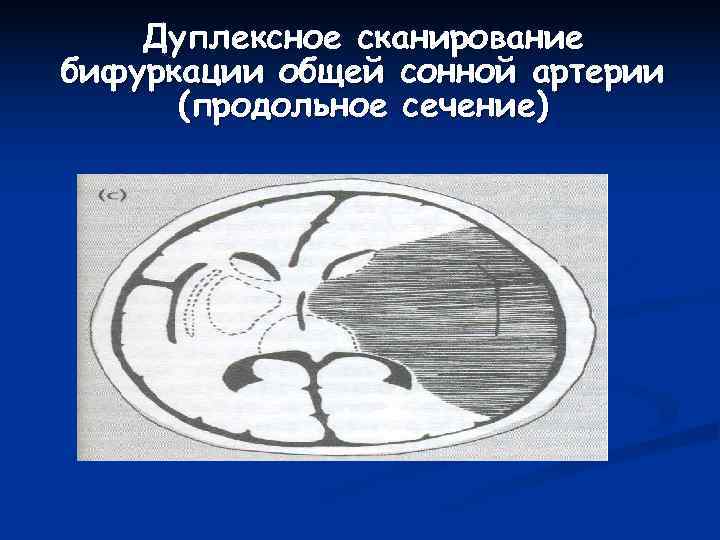 Дуплексное сканирование бифуркации общей сонной артерии (продольное сечение)

(c)